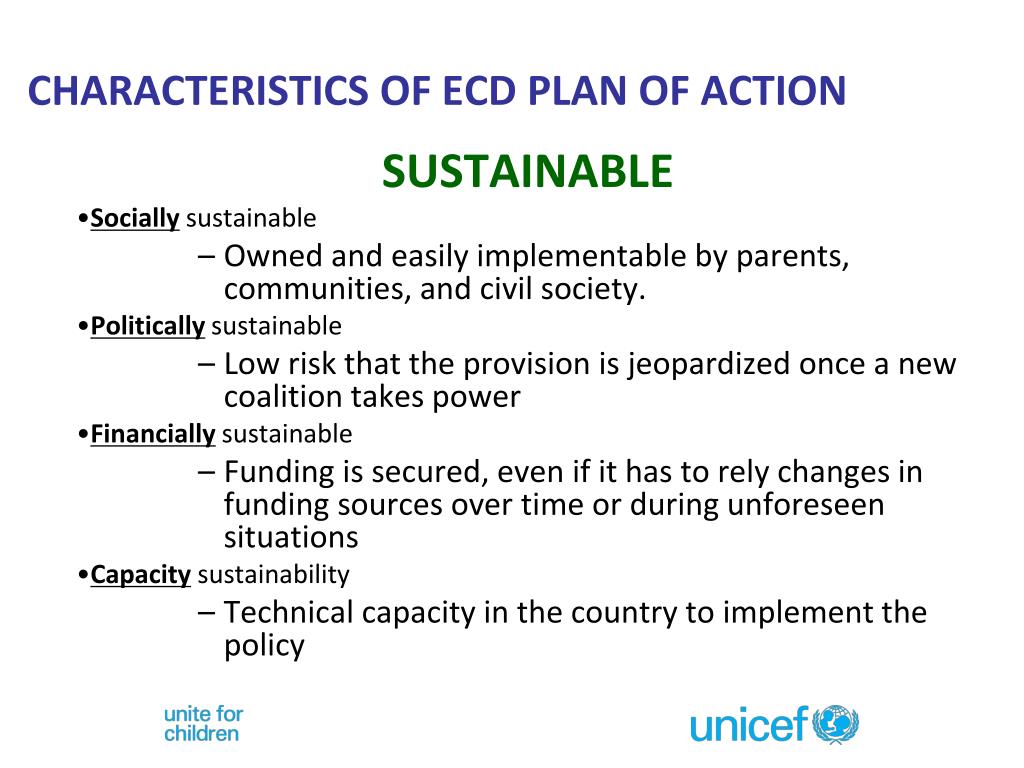 CHARACTERISTICS OF ECD PLAN OF ACTION

SUSTAINABLE

•Socially sustainable

– Owned and easily implementable by parents, communities, and civil society.

•Politically sustainable

– Low risk that the provision is jeopardized once a new coalition takes power

•Financially sustainable

– Funding is secured, even if it has to rely changes in funding sources over time or during unforeseen situations

•Capacity sustainability

– Technical capacity in the country to implement the policy

unite for children

unicef